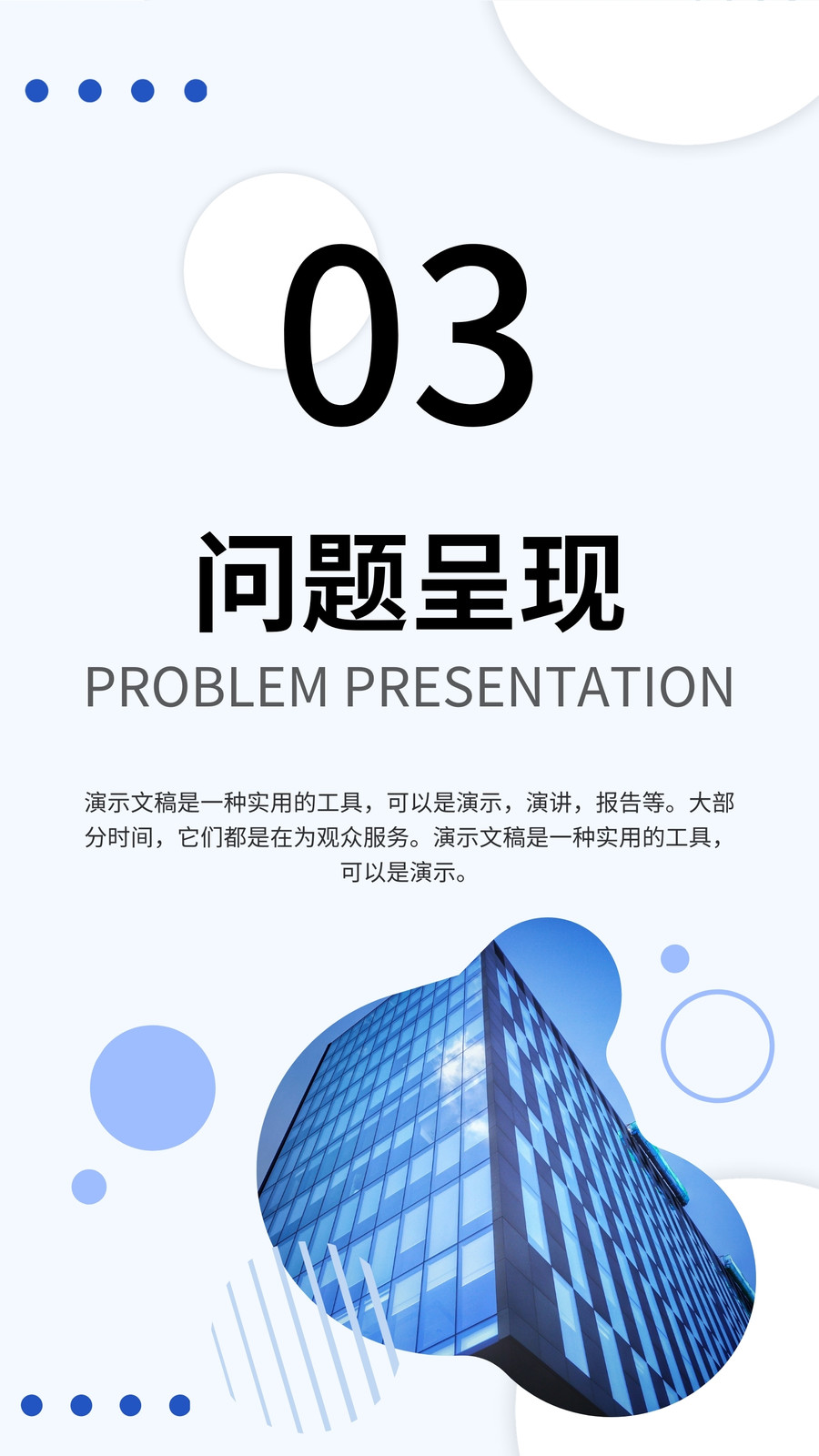 03

问题呈现

PROBLEM PRESENTATION

演示文稿是一种实用的工具，可以是演示，演讲，报告等。大部分时间，它们都是在为观众服务。演示文稿是一种实用的工具，可以是演示。